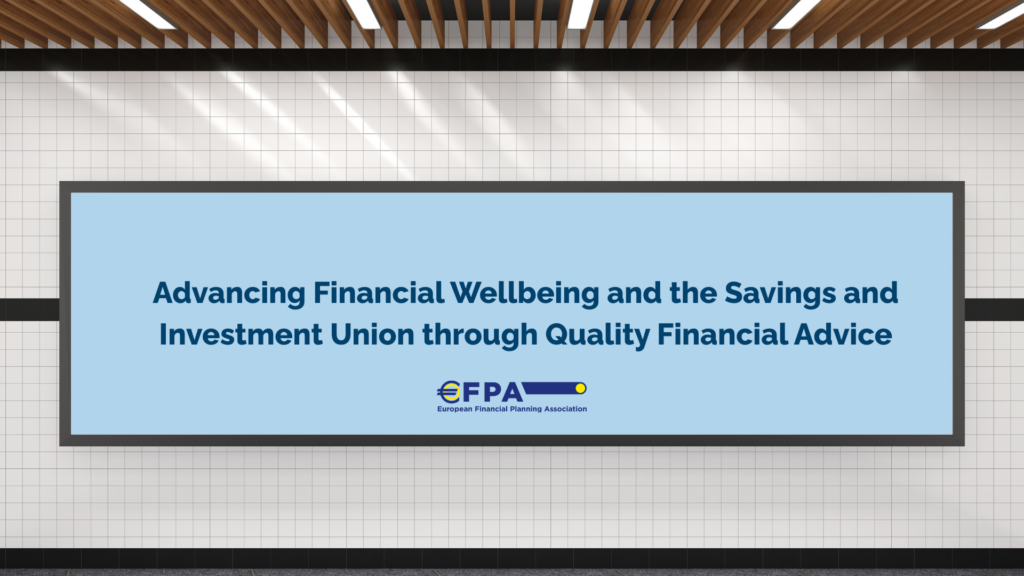 Advancing Financial Wellbeing and the Savings and Investment Union through Quality Financial Advice

€FPA
European Financial Planning Association